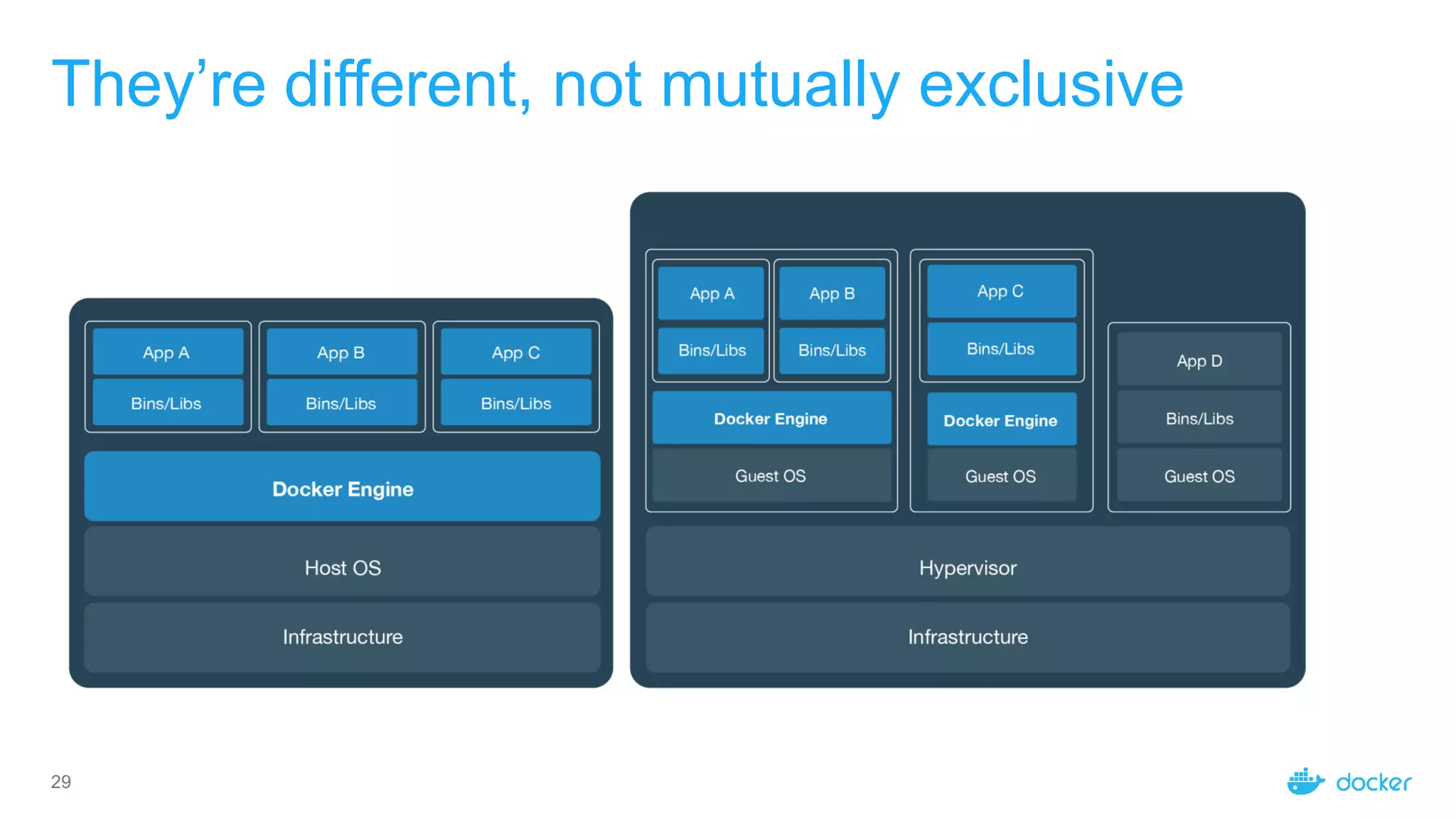 They’re different, not mutually exclusive

App A
Bins/Libs

App B
Bins/Libs

App C
Bins/Libs

Docker Engine

Host OS

Infrastructure

App A
Bins/Libs

App B
Bins/Libs

Docker Engine

Guest OS

App C
Bins/Libs

Docker Engine

Guest OS

App D
Bins/Libs
Guest OS

Hypervisor

Infrastructure

29

docker